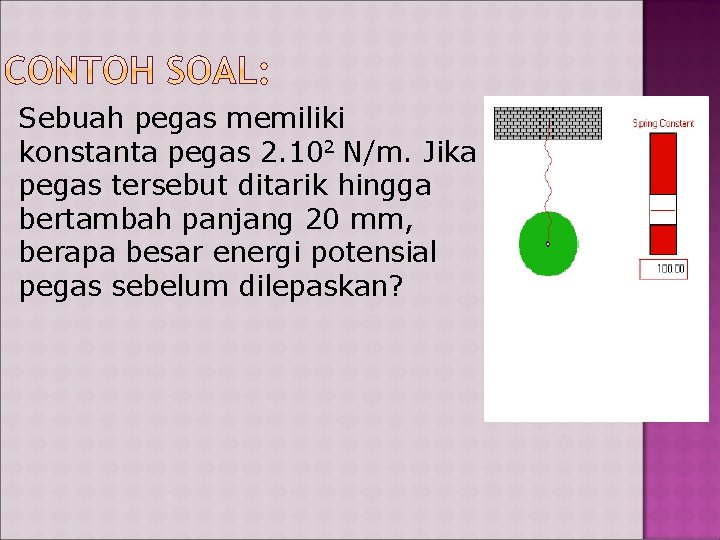 CONTOH SOAL:

Sebuah pegas memiliki konstanta pegas $2.10^2$ N/m. Jika pegas tersebut ditarik hingga bertambah panjang 20 mm, berapa besar energi potensial pegas sebelum dilepaskan?

Spring Constant

100.00